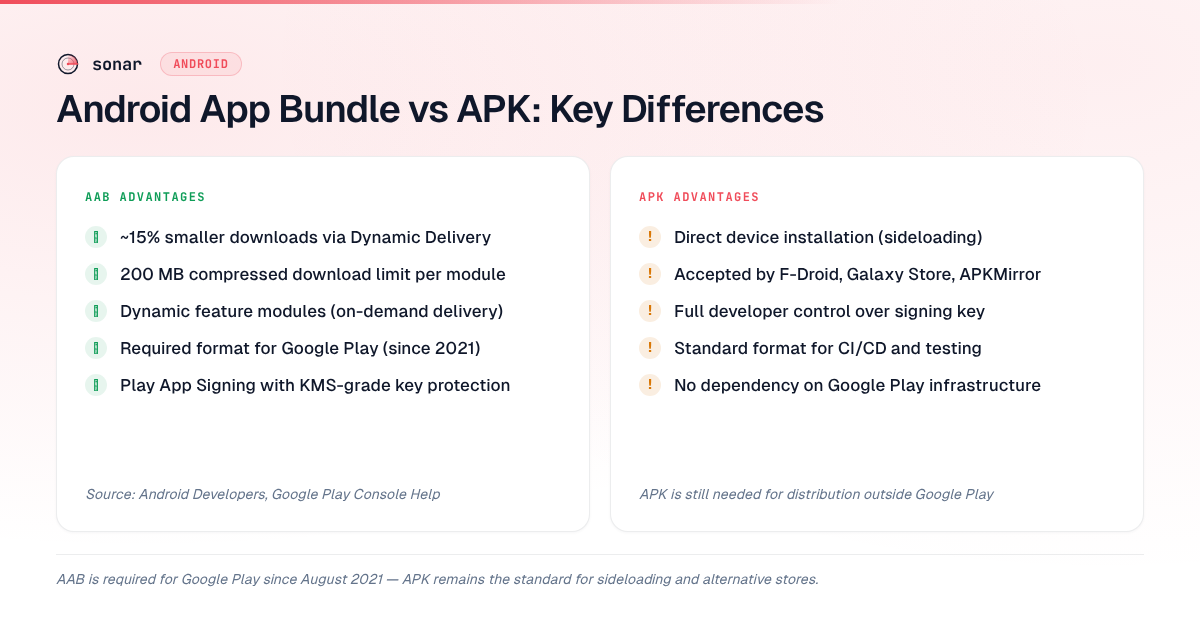 sonar ANDROID

Android App Bundle vs APK: Key Differences

AAB ADVANTAGES

~15% smaller downloads via Dynamic Delivery

200 MB compressed download limit per module

Dynamic feature modules (on-demand delivery)

Required format for Google Play (since 2021)

Play App Signing with KMS-grade key protection

Source: Android Developers, Google Play Console Help

APK ADVANTAGES

! Direct device installation (sideloading)

! Accepted by F-Droid, Galaxy Store, APKMirror

! Full developer control over signing key

! Standard format for CI/CD and testing

! No dependency on Google Play infrastructure

APK is still needed for distribution outside Google Play

AAB is required for Google Play since August 2021 — APK remains the standard for sideloading and alternative stores.